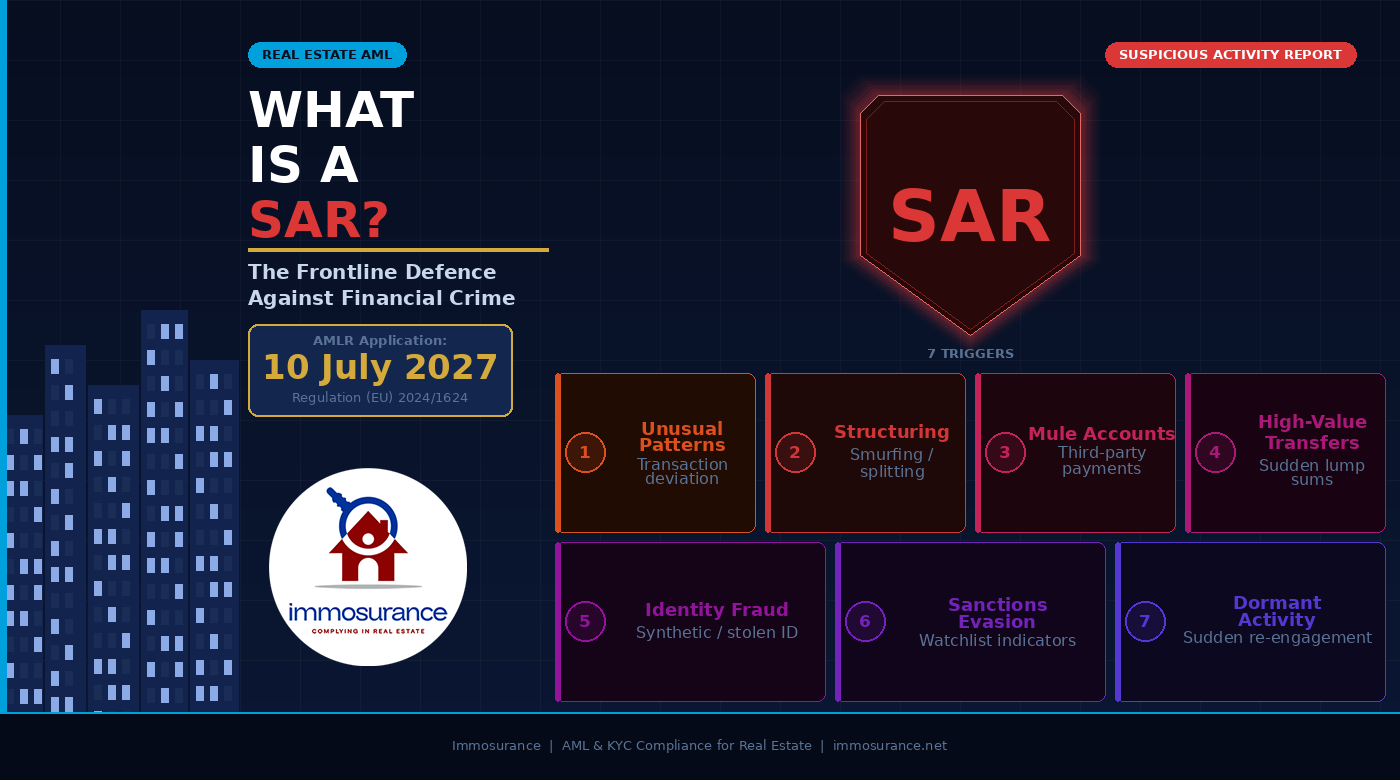 REAL ESTATE AML

WHAT IS A SAR?

The Frontline Defence Against Financial Crime

AMLR Application:
10 July 2027
Regulation (EU) 2024/1624

immosurance
COMPLYING IN REAL ESTATE

SUSPICIOUS ACTIVITY REPORT

SAR

7 TRIGGERS

1 Unusual Patterns
Transaction deviation

2 Structuring
Smurfing / splitting

3 Mule Accounts
Third-party payments

4 High-Value Transfers
Sudden lump sums

5 Identity Fraud
Synthetic / stolen ID

6 Sanctions Evasion
Watchlist indicators

7 Dormant Activity
Sudden re-engagement

Immosurance | AML & KYC Compliance for Real Estate | immosurance.net